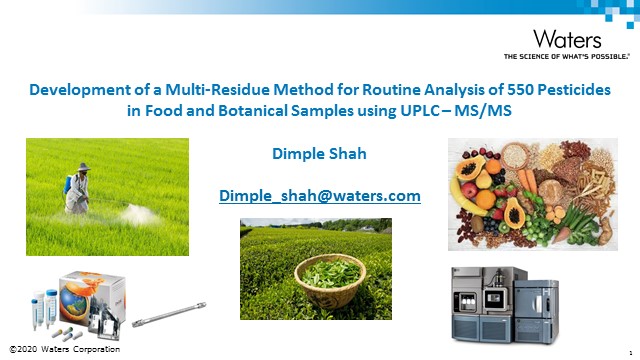 Waters
THE SCIENCE OF WHAT'S POSSIBLE.®

Development of a Multi-Residue Method for Routine Analysis of 550 Pesticides in Food and Botanical Samples using UPLC – MS/MS

Dimple Shah

Dimple_shah@waters.com

©2020 Waters Corporation

1